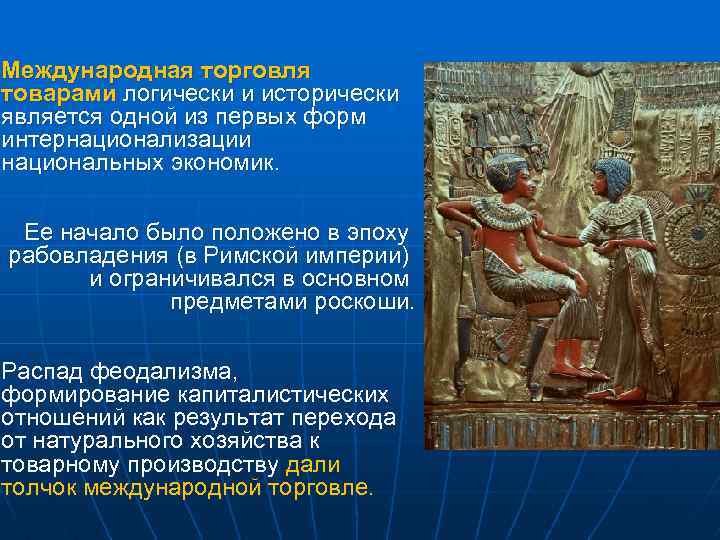 Международная торговля товарами логически и исторически является одной из первых форм интернационализации национальных экономик.

Ее начало было положено в эпоху рабовладения (в Римской империи) и ограничивался в основном предметами роскоши.

Распад феодализма, формирование капиталистических отношений как результат перехода от натурального хозяйства к товарному производству дали толчок международной торговле.